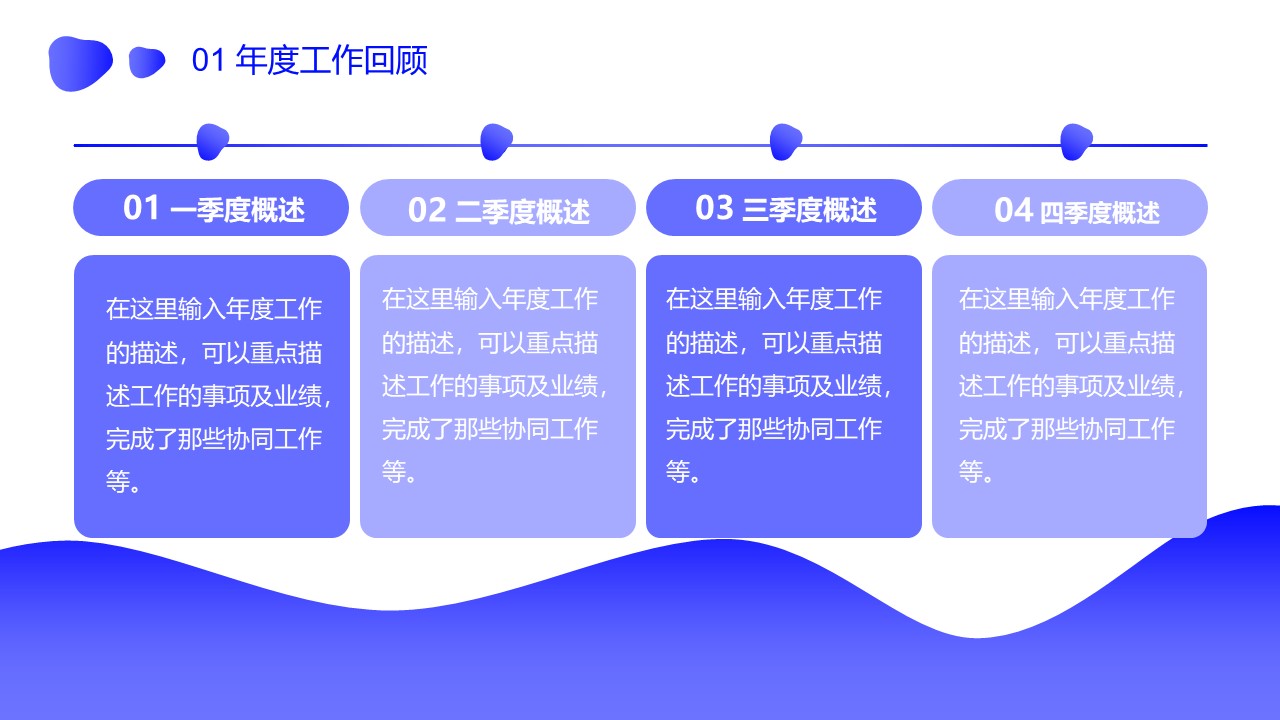 01 年度工作回顾

01 一季度概述

在这里输入年度工作的描述，可以重点描述工作的事项及业绩，完成了那些协同工作等。

02 二季度概述

在这里输入年度工作的描述，可以重点描述工作的事项及业绩，完成了那些协同工作等。

03 三季度概述

在这里输入年度工作的描述，可以重点描述工作的事项及业绩，完成了那些协同工作等。

04 四季度概述

在这里输入年度工作的描述，可以重点描述工作的事项及业绩，完成了那些协同工作等。